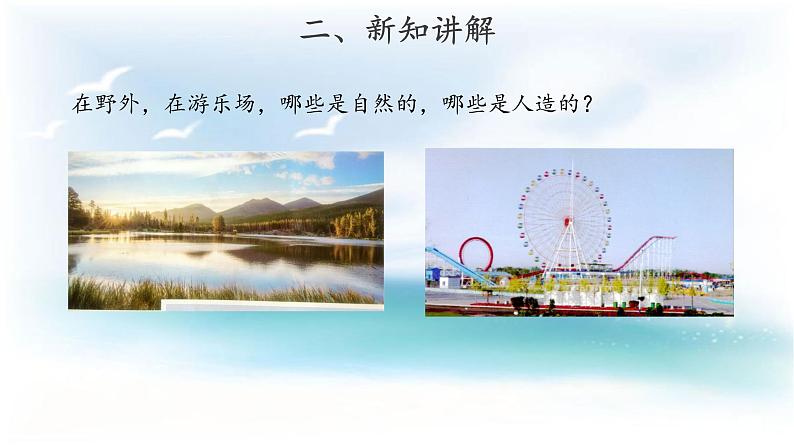 二、新知讲解

在野外，在游乐场，哪些是自然的，哪些是人造的？